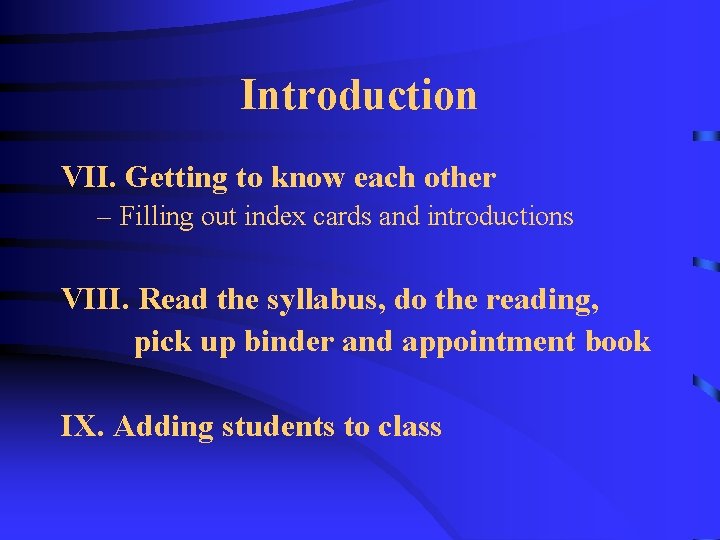 Introduction

VII. Getting to know each other

– Filling out index cards and introductions

VIII. Read the syllabus, do the reading, pick up binder and appointment book

IX. Adding students to class